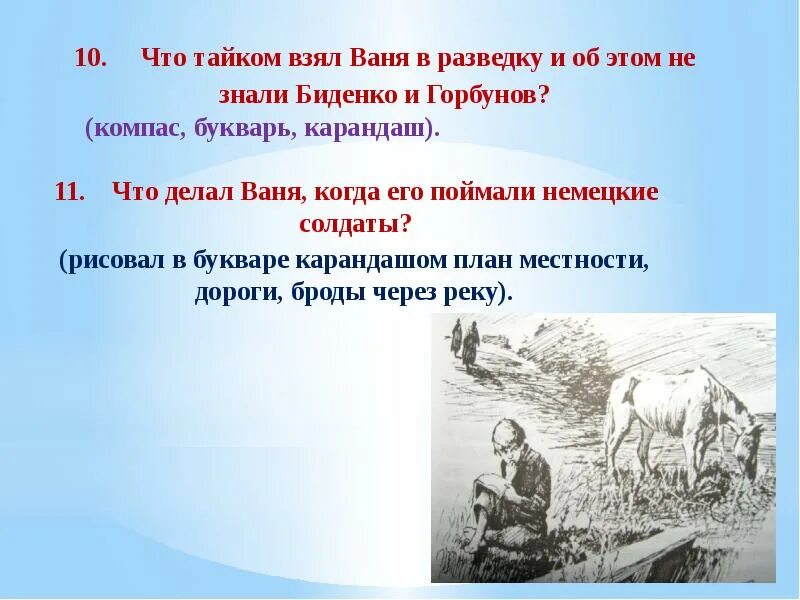 10. Что тайком взял Ваня в разведку и об этом не знали Биденко и Горбунов?
(компас, букварь, карандаш).

11. Что делал Ваня, когда его поймали немецкие солдаты?
(рисовал в букваре карандашом план местности, дороги, броды через реку).